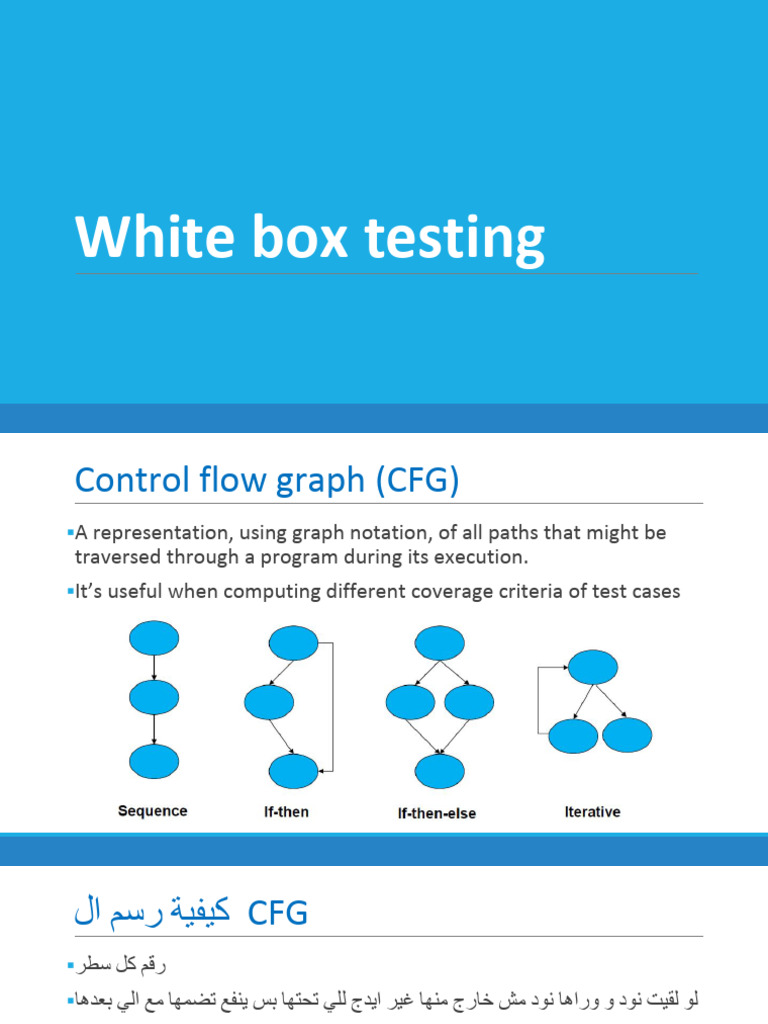 White box testing

Control flow graph (CFG)

▪A representation, using graph notation, of all paths that might be traversed through a program during its execution.

▪It's useful when computing different coverage criteria of test cases

Sequence

If-then

If-then-else

Iterative

كيفية رسم ال CFG

▪رقم كل سطر

▪لو لقيت نود و وراها نود مش خارج منها غير ايدج للي تحتها بس ينفع تضمها مع الي بعدها